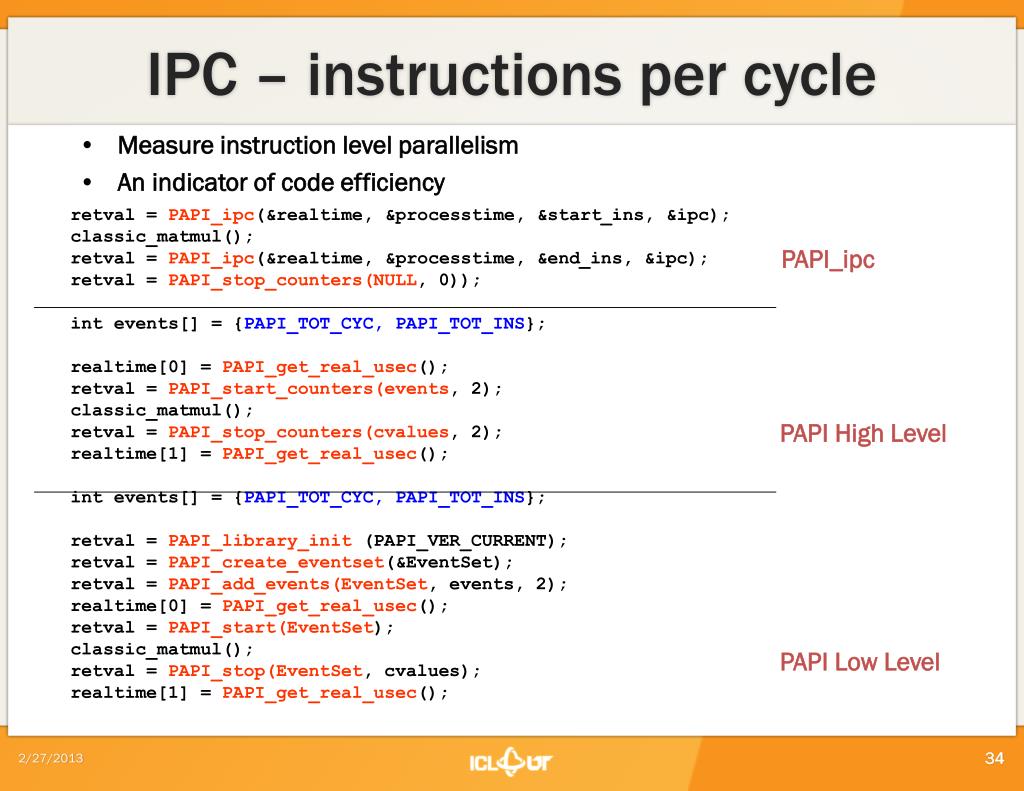 IPC – instructions per cycle

• Measure instruction level parallelism
• An indicator of code efficiency

retval = PAPI_ipc(&realtime, &processtime, &start_ins, &ipc);
classic_matmul();
retval = PAPI_ipc(&realtime, &processtime, &end_ins, &ipc);
retval = PAPI_stop_counters(NULL, 0));

PAPI_ipc

int events[] = {PAPI_TOT_CYC, PAPI_TOT_INS};

realtime[0] = PAPI_get_real_usec();
retval = PAPI_start_counters(events, 2);
classic_matmul();
retval = PAPI_stop_counters(cvalues, 2);
realtime[1] = PAPI_get_real_usec();

PAPI High Level

int events[] = {PAPI_TOT_CYC, PAPI_TOT_INS};

retval = PAPI_library_init (PAPI_VER_CURRENT);
retval = PAPI_create_eventset(&EventSet);
retval = PAPI_add_events(EventSet, events, 2);
realtime[0] = PAPI_get_real_usec();
retval = PAPI_start(EventSet);
classic_matmul();
retval = PAPI_stop(EventSet, cvalues);
realtime[1] = PAPI_get_real_usec();

PAPI Low Level

2/27/2013

ICL UT

34